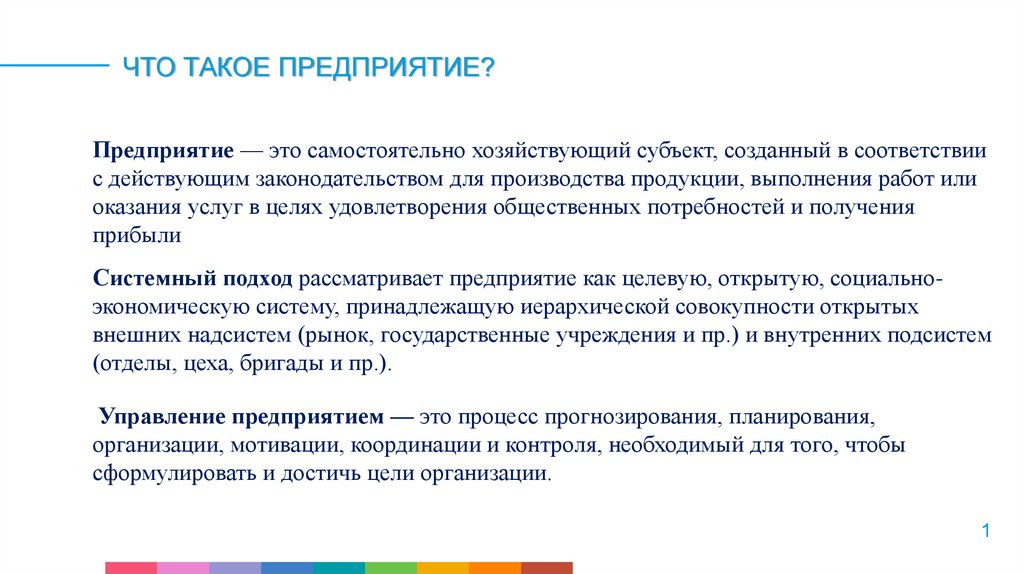 ЧТО ТАКОЕ ПРЕДПРИЯТИЕ?

Предприятие — это самостоятельно хозяйствующий субъект, созданный в соответствии с действующим законодательством для производства продукции, выполнения работ или оказания услуг в целях удовлетворения общественных потребностей и получения прибыли

Системный подход рассматривает предприятие как целевую, открытую, социально-экономическую систему, принадлежащую иерархической совокупности открытых внешних надсистем (рынок, государственные учреждения и пр.) и внутренних подсистем (отделы, цеха, бригады и пр.).

Управление предприятием — это процесс прогнозирования, планирования, организации, мотивации, координации и контроля, необходимый для того, чтобы сформулировать и достичь цели организации.

1